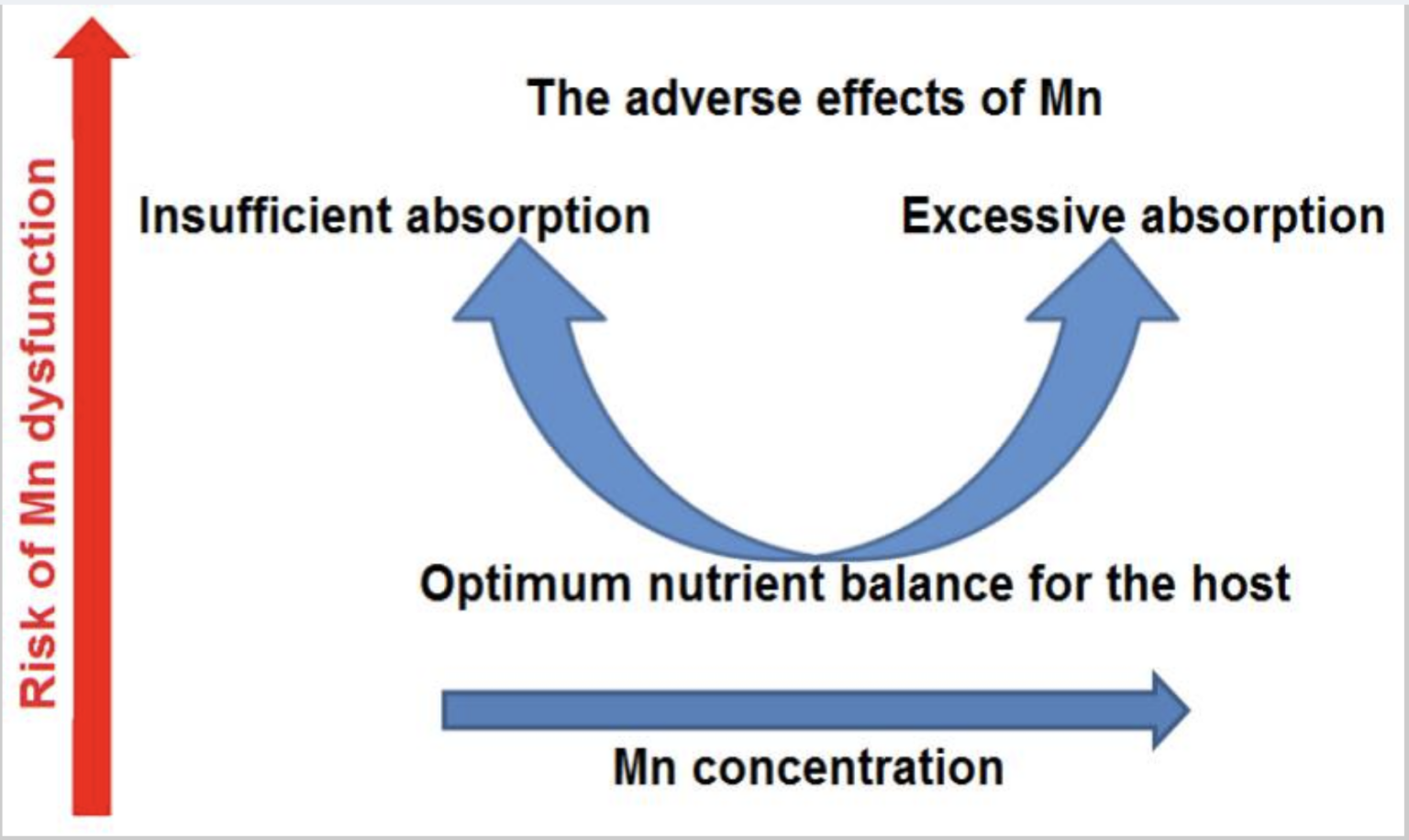 Risk of Mn dysfunction

The adverse effects of Mn

Insufficient absorption

Excessive absorption

Optimum nutrient balance for the host

Mn concentration